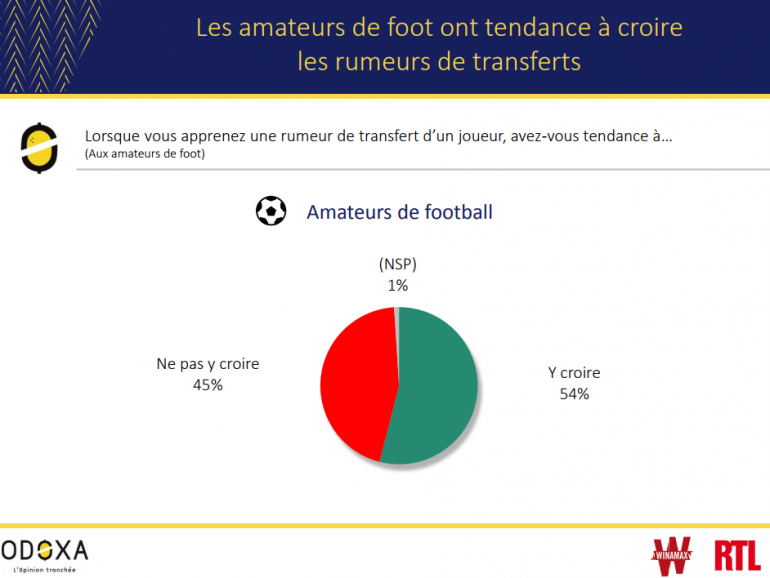 Les amateurs de foot ont tendance à croire les rumeurs de transferts

Lorsque vous apprenez une rumeur de transfert d'un joueur, avez-vous tendance à…
(Aux amateurs de foot)

Amateurs de football

(NSP)
1%

Ne pas y croire
45%

Y croire
54%

ODOXA
L'Opinion tranchée

WINAMAX

RTL